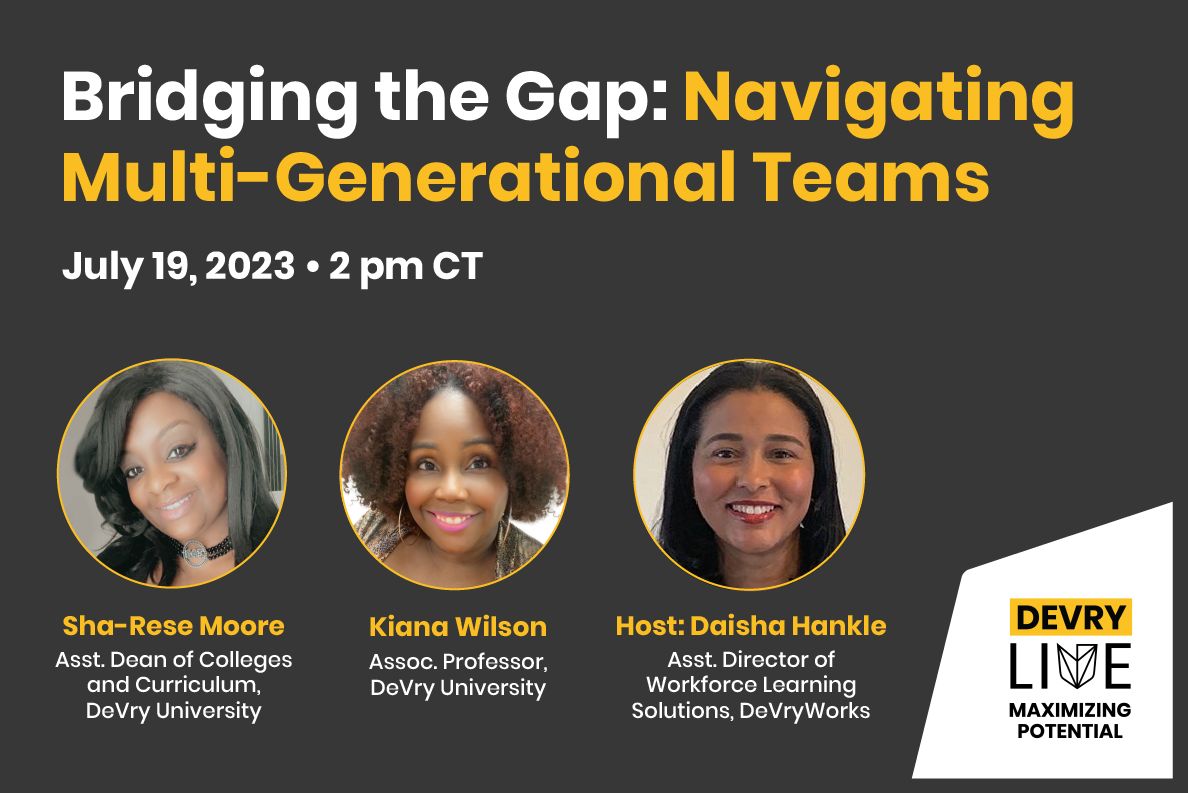 Bridging the Gap: Navigating Multi-Generational Teams

July 19, 2023 • 2 pm CT

Sha-Rese Moore
Asst. Dean of Colleges and Curriculum, DeVry University

Kiana Wilson
Assoc. Professor, DeVry University

Host: Daisha Hankle
Asst. Director of Workforce Learning Solutions, DeVryWorks

DEVRY
LIVE
MAXIMIZING POTENTIAL